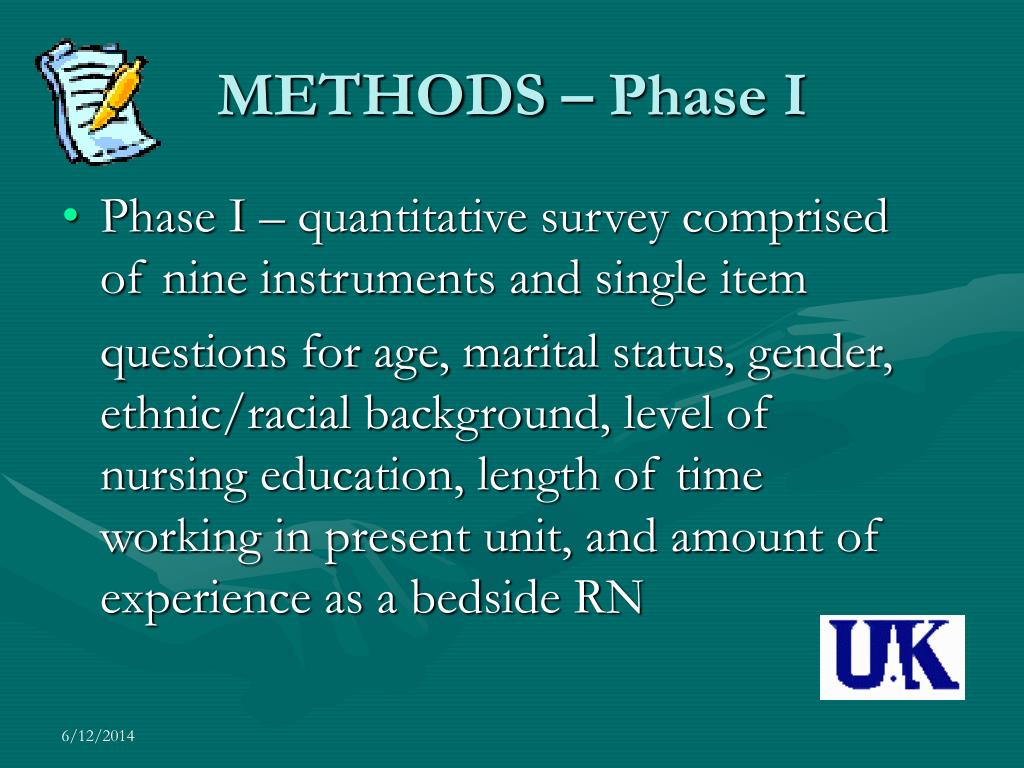 METHODS – Phase I

• Phase I – quantitative survey comprised of nine instruments and single item

questions for age, marital status, gender, ethnic/racial background, level of nursing education, length of time working in present unit, and amount of experience as a bedside RN

UK

6/12/2014